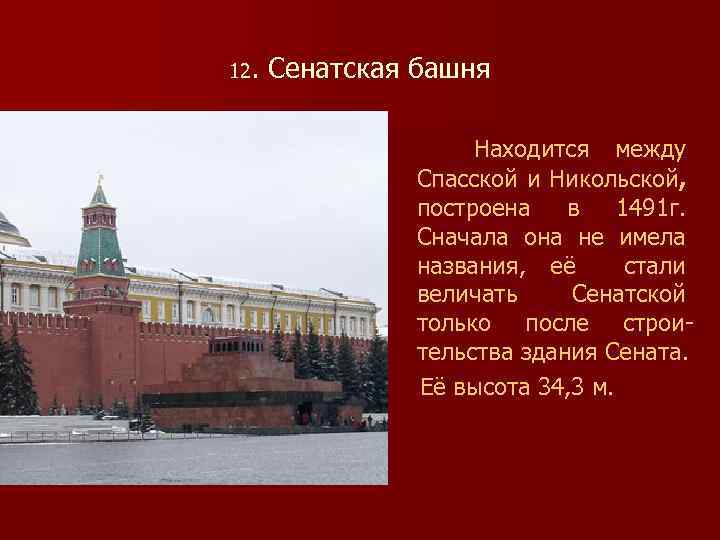 12. Сенатская башня

Находится между Спасской и Никольской, построена в 1491г. Сначала она не имела названия, её стали величать Сенатской только после строительства здания Сената.

Её высота 34,3 м.